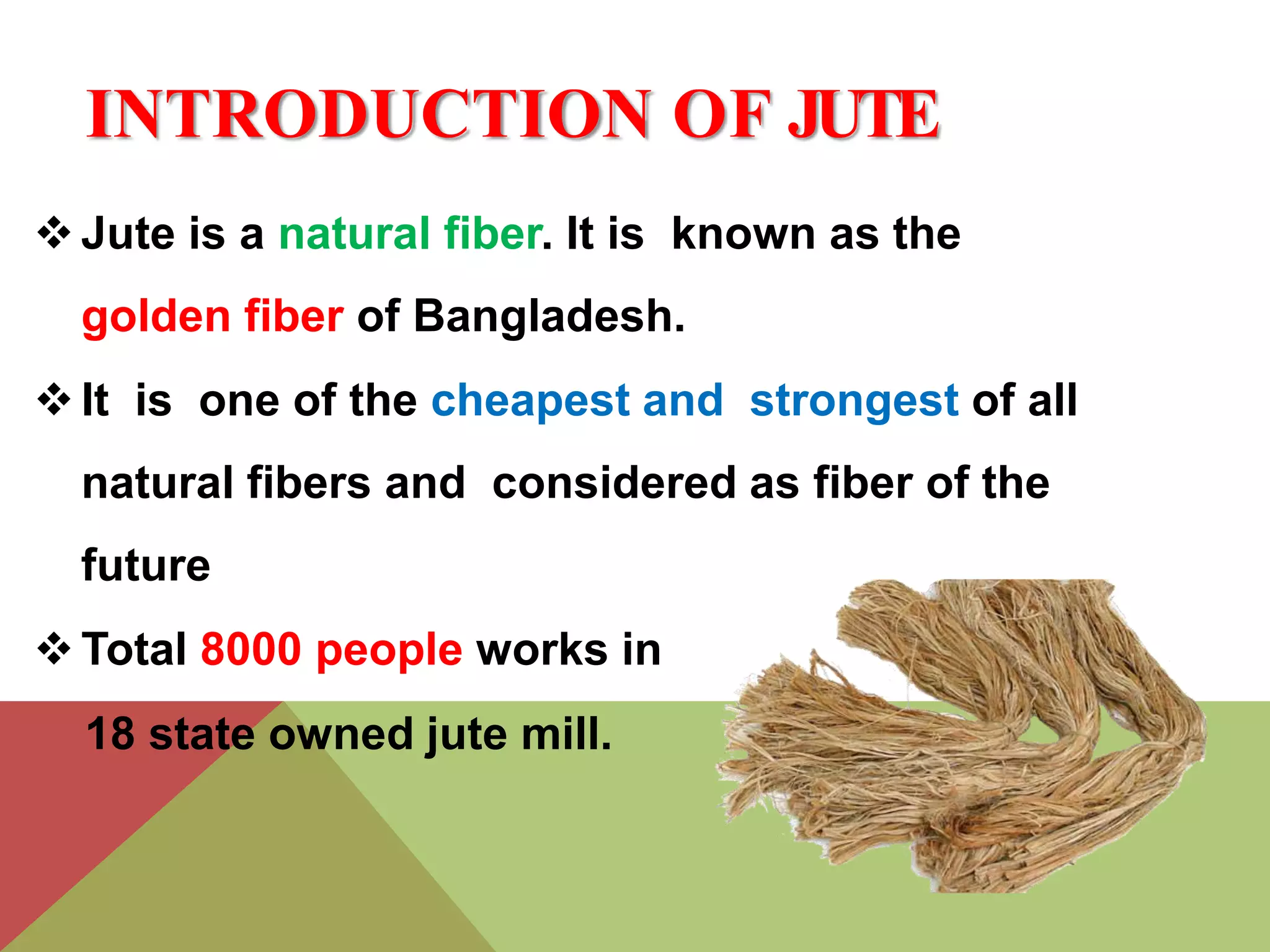 INTRODUCTION OF JUTE

❖ Jute is a natural fiber. It is known as the golden fiber of Bangladesh.

❖ It is one of the cheapest and strongest of all natural fibers and considered as fiber of the future

❖ Total 8000 people works in 18 state owned jute mill.